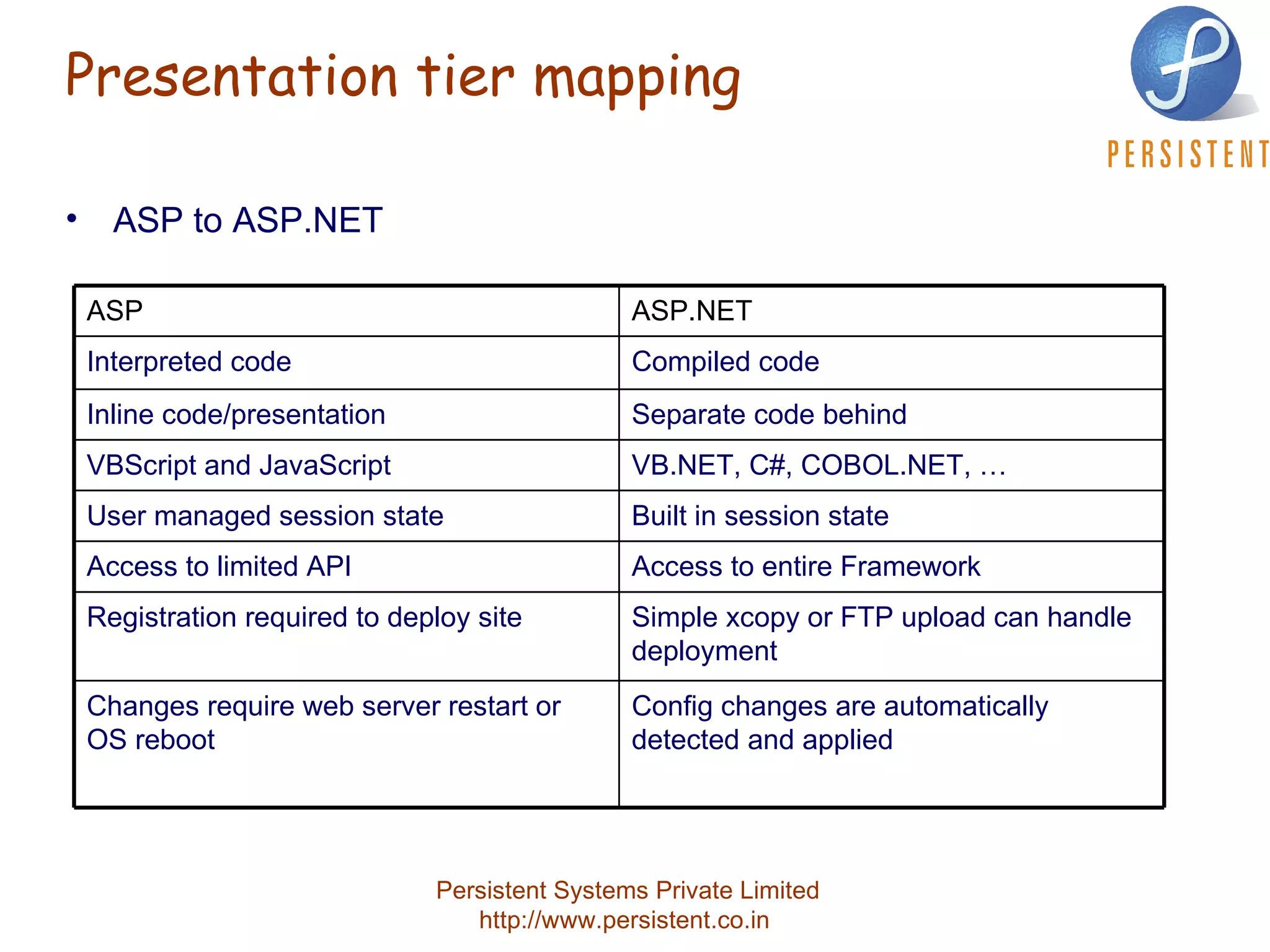 Presentation tier mapping

PERSISTENT

• ASP to ASP.NET

| ASP | ASP.NET |
|---|---|
| Interpreted code | Compiled code |
| Inline code/presentation | Separate code behind |
| VBScript and JavaScript | VB.NET, C#, COBOL.NET, … |
| User managed session state | Built in session state |
| Access to limited API | Access to entire Framework |
| Registration required to deploy site | Simple xcopy or FTP upload can handle deployment |
| Changes require web server restart or OS reboot | Config changes are automatically detected and applied |

Persistent Systems Private Limited
http://www.persistent.co.in